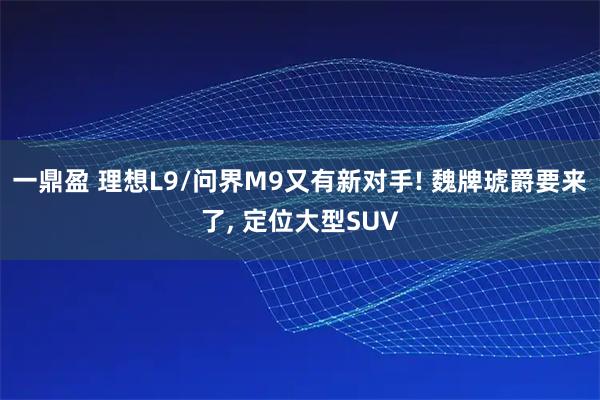 一鼎盈 理想L9/问界M9又有新对手! 魏牌琥爵要来了, 定位大型SUV